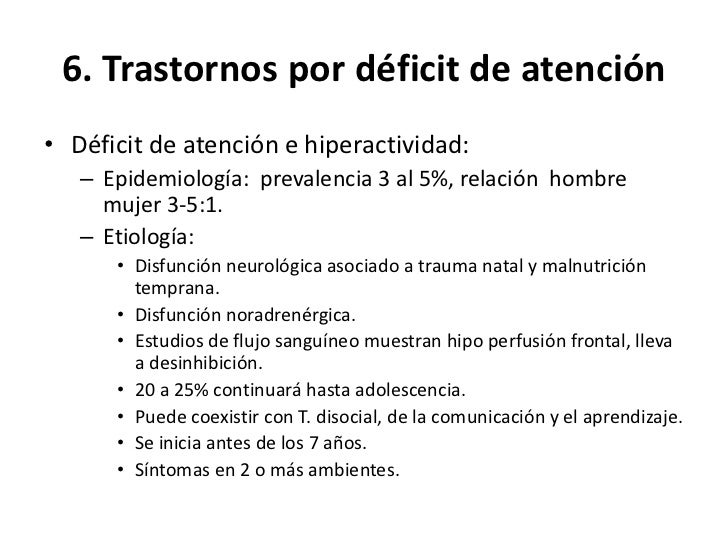 6. Trastornos por déficit de atención

• Déficit de atención e hiperactividad:
– Epidemiología: prevalencia 3 al 5%, relación hombre mujer 3-5:1.
– Etiología:
• Disfunción neurológica asociado a trauma natal y malnutrición temprana.
• Disfunción noradrenérgica.
• Estudios de flujo sanguíneo muestran hipo perfusión frontal, lleva a desinhibición.
• 20 a 25% continuará hasta adolescencia.
• Puede coexistir con T. disocial, de la comunicación y el aprendizaje.
• Se inicia antes de los 7 años.
• Síntomas en 2 o más ambientes.